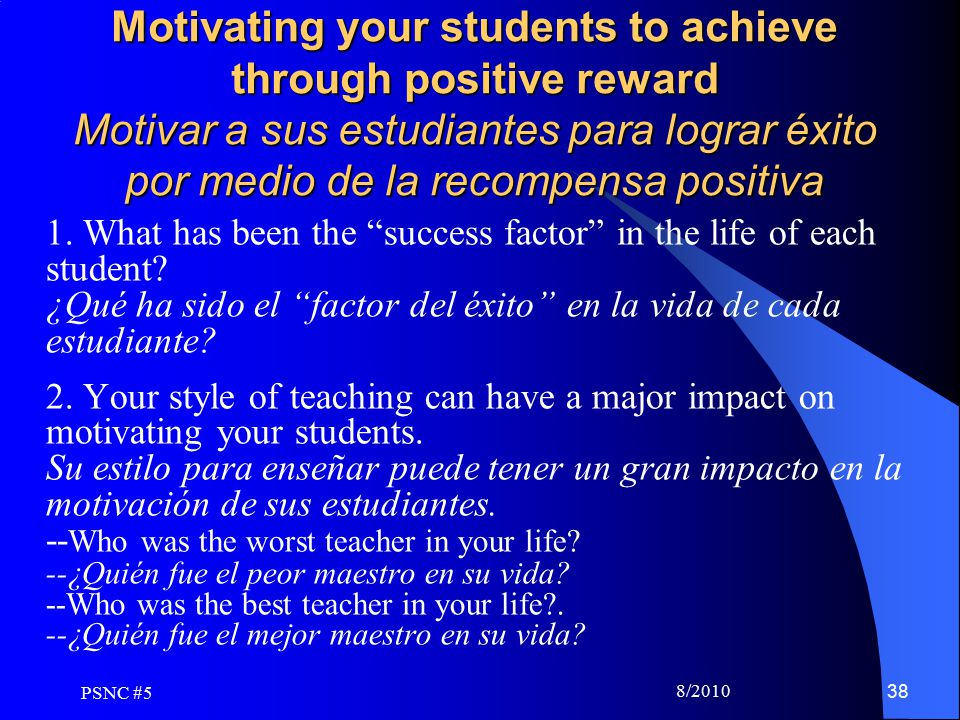 Motivating your students to achieve through positive reward
Motivar a sus estudiantes para lograr éxito por medio de la recompensa positiva

1. What has been the “success factor” in the life of each student?
¿Qué ha sido el “factor del éxito” en la vida de cada estudiante?

2. Your style of teaching can have a major impact on motivating your students.
Su estilo para enseñar puede tener un gran impacto en la motivación de sus estudiantes.
--Who was the worst teacher in your life?
--¿Quién fue el peor maestro en su vida?
--Who was the best teacher in your life?.
--¿Quién fue el mejor maestro en su vida?

PSNC #5
8/2010
38